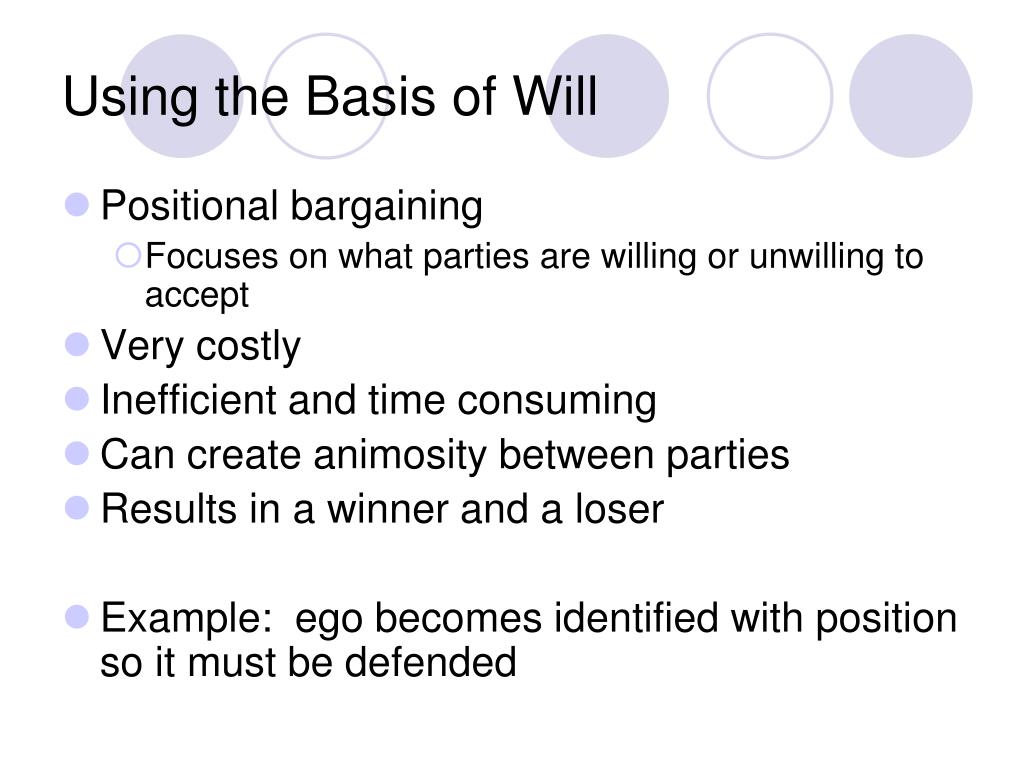 Using the Basis of Will

- Positional bargaining
  - Focuses on what parties are willing or unwilling to accept
- Very costly
- Inefficient and time consuming
- Can create animosity between parties
- Results in a winner and a loser

- Example:  ego becomes identified with position so it must be defended